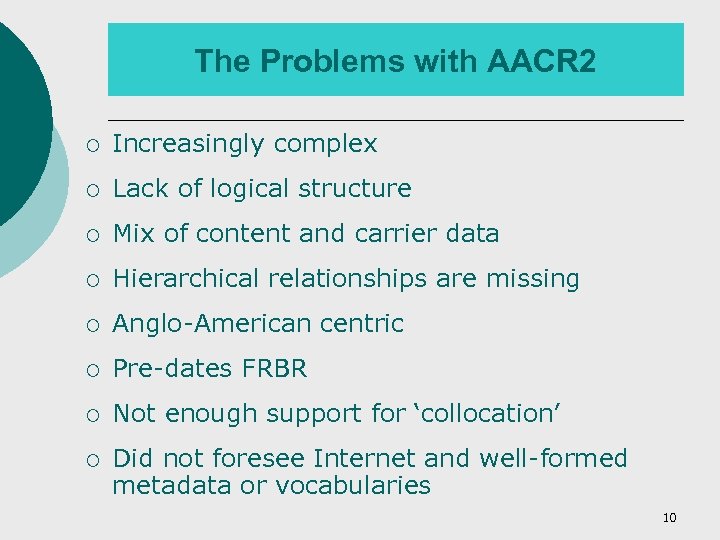 The Problems with AACR2

○ Increasingly complex
○ Lack of logical structure
○ Mix of content and carrier data
○ Hierarchical relationships are missing
○ Anglo-American centric
○ Pre-dates FRBR
○ Not enough support for ‘collocation’
○ Did not foresee Internet and well-formed metadata or vocabularies

10